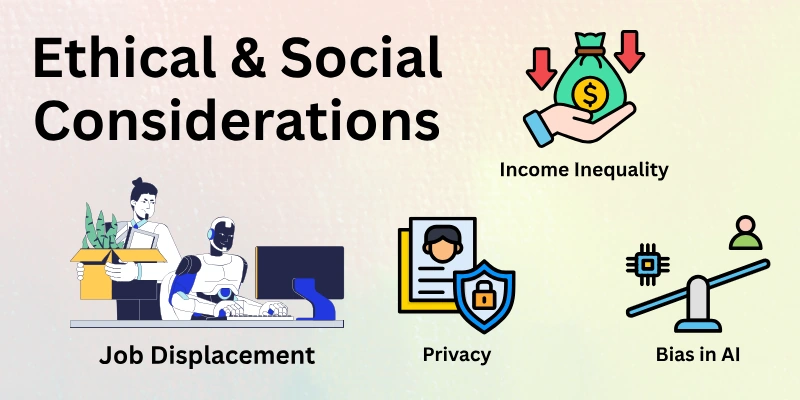 Ethical & Social Considerations

$

Income Inequality

Job Displacement

Privacy

Bias in AI